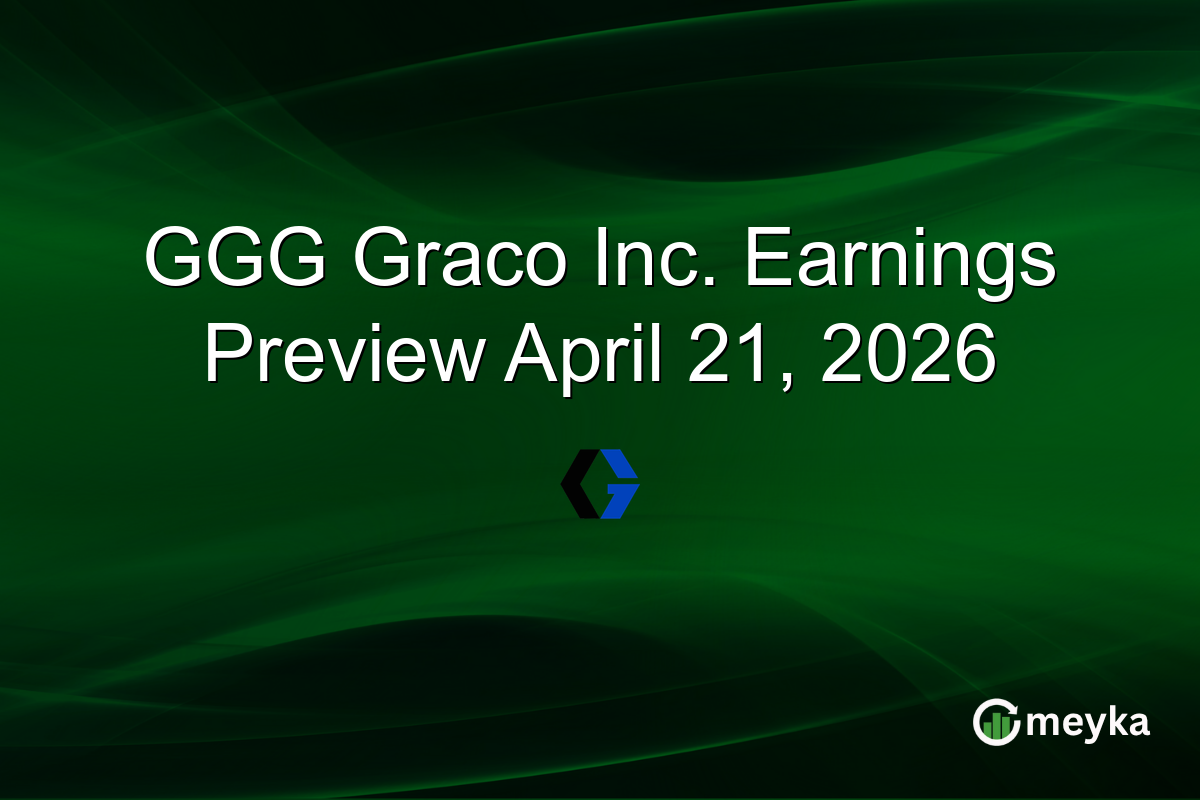 GGG Graco Inc. Earnings Preview April 21, 2026

meyka